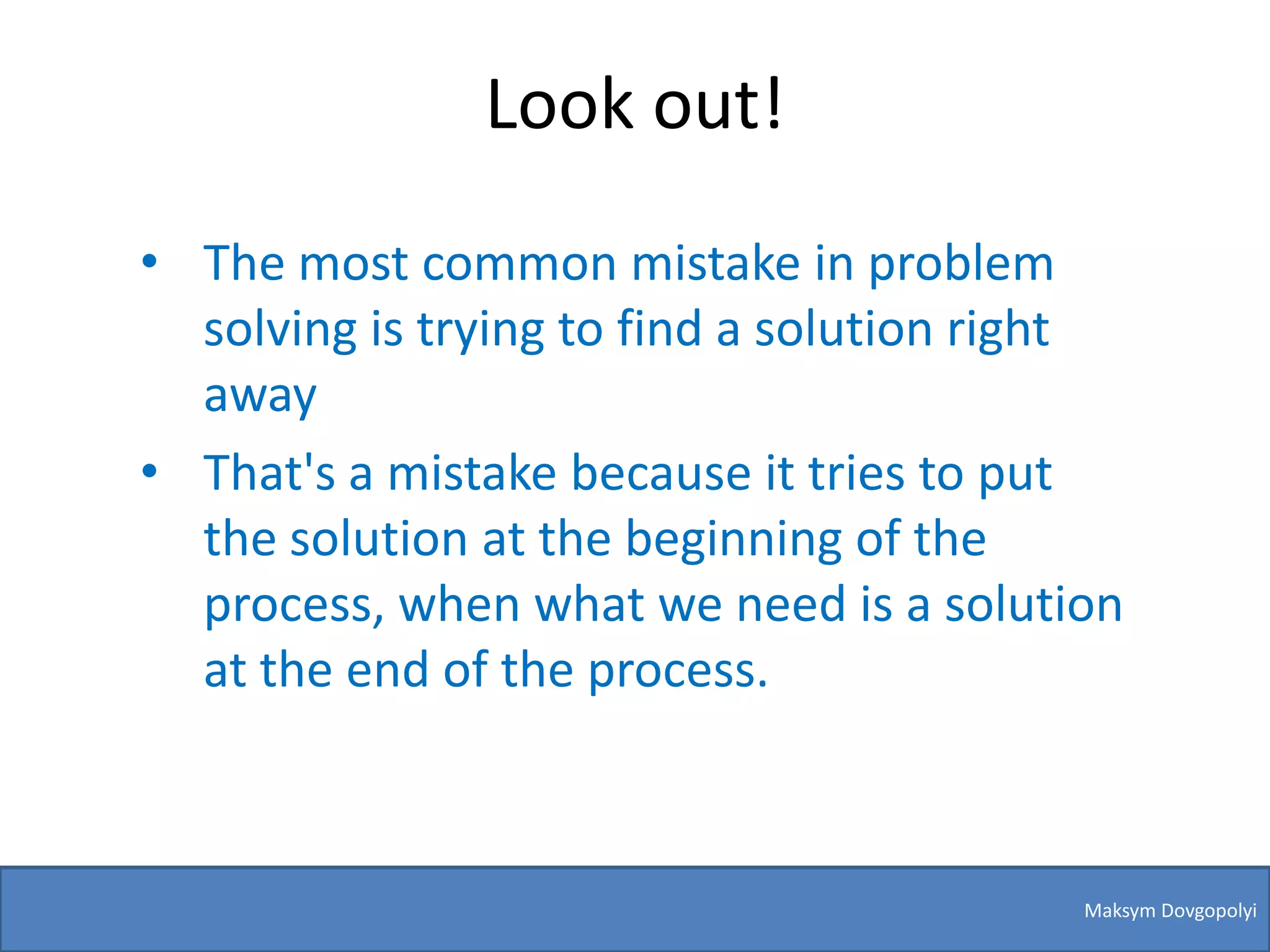 Look out!

• The most common mistake in problem solving is trying to find a solution right away

• That's a mistake because it tries to put the solution at the beginning of the process, when what we need is a solution at the end of the process.

Maksym Dovgopolyi